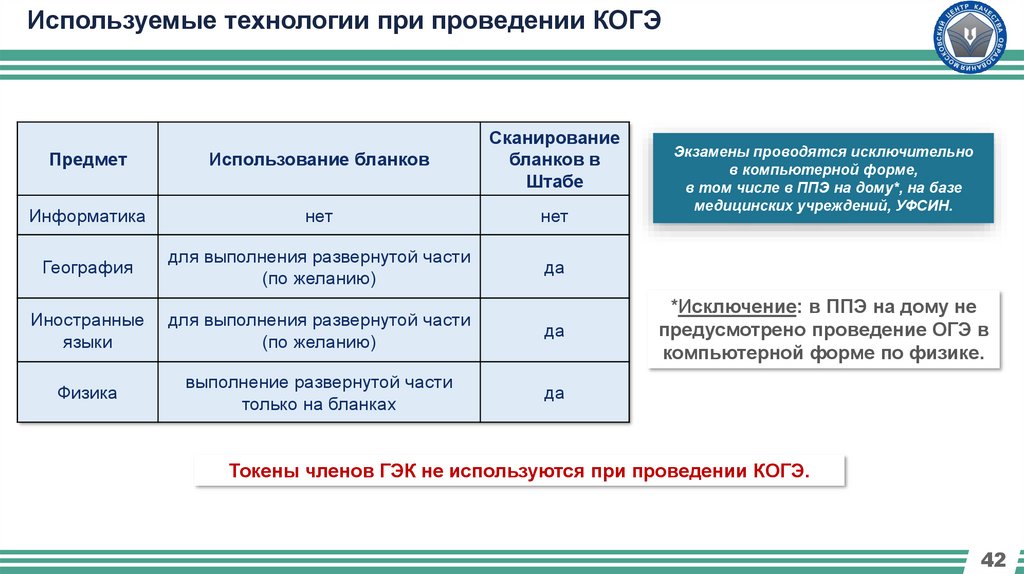 Используемые технологии при проведении КОГЭ

МОСКОВСКИЙ ЦЕНТР КАЧЕСТВА ОБРАЗОВАНИЯ

| Предмет | Использование бланков | Сканирование бланков в Штабе |
|---|---|---|
| Информатика | нет | нет |
| География | для выполнения развернутой части (по желанию) | да |
| Иностранные языки | для выполнения развернутой части (по желанию) | да |
| Физика | выполнение развернутой части только на бланках | да |

Экзамены проводятся исключительно в компьютерной форме, в том числе в ППЭ на дому*, на базе медицинских учреждений, УФСИН.

*Исключение: в ППЭ на дому не предусмотрено проведение ОГЭ в компьютерной форме по физике.

Токены членов ГЭК не используются при проведении КОГЭ.

42